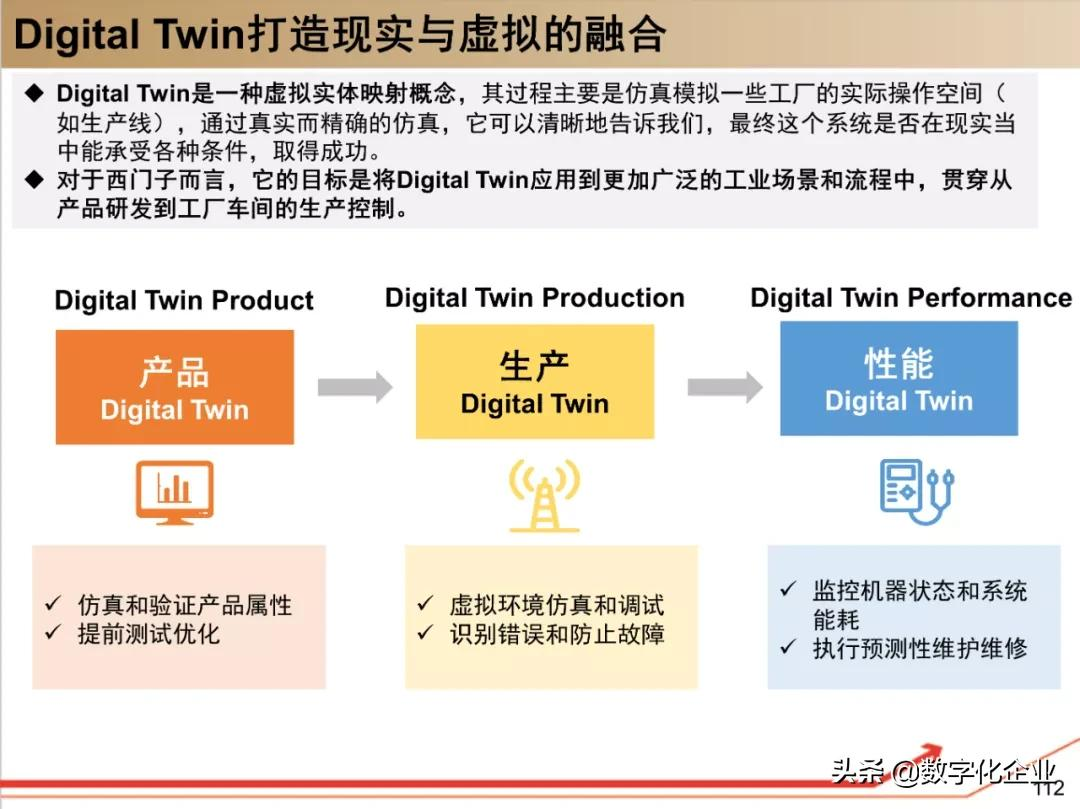 Digital Twin打造现实与虚拟的融合

◆ Digital Twin是一种虚拟实体映射概念，其过程主要是仿真模拟一些工厂的实际操作空间（如生产线），通过真实而精确的仿真，它可以清晰地告诉我们，最终这个系统是否在现实当中能承受各种条件，取得成功。
◆ 对于西门子而言，它的目标是将Digital Twin应用到更加广泛的工业场景和流程中，贯穿从产品研发到工厂车间的生产控制。

Digital Twin Product

产品
Digital Twin

✓ 仿真和验证产品属性
✓ 提前测试优化

Digital Twin Production

生产
Digital Twin

✓ 虚拟环境仿真和调试
✓ 识别错误和防止故障

Digital Twin Performance

性能
Digital Twin

✓ 监控机器状态和系统能耗
✓ 执行预测性维护维修

头条 @数字化企业

112